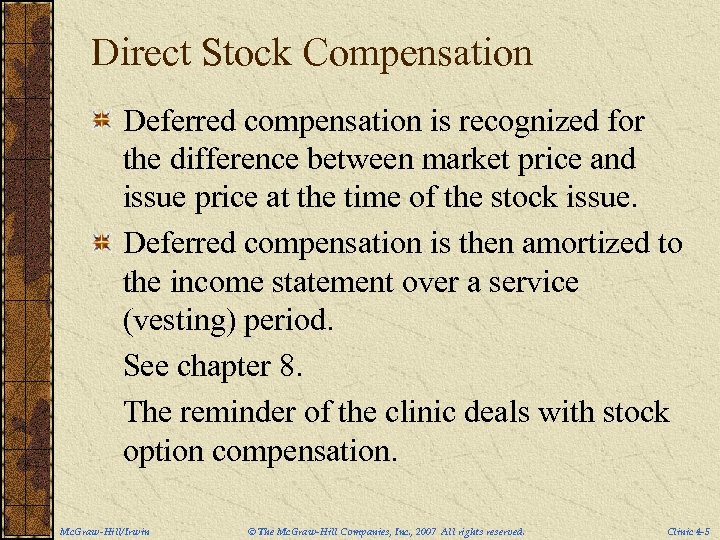 Direct Stock Compensation

Deferred compensation is recognized for the difference between market price and issue price at the time of the stock issue.

Deferred compensation is then amortized to the income statement over a service (vesting) period.

See chapter 8.

The reminder of the clinic deals with stock option compensation.

McGraw-Hill/Irwin © The McGraw-Hill Companies, Inc., 2007 All rights reserved. Clinic 4-5